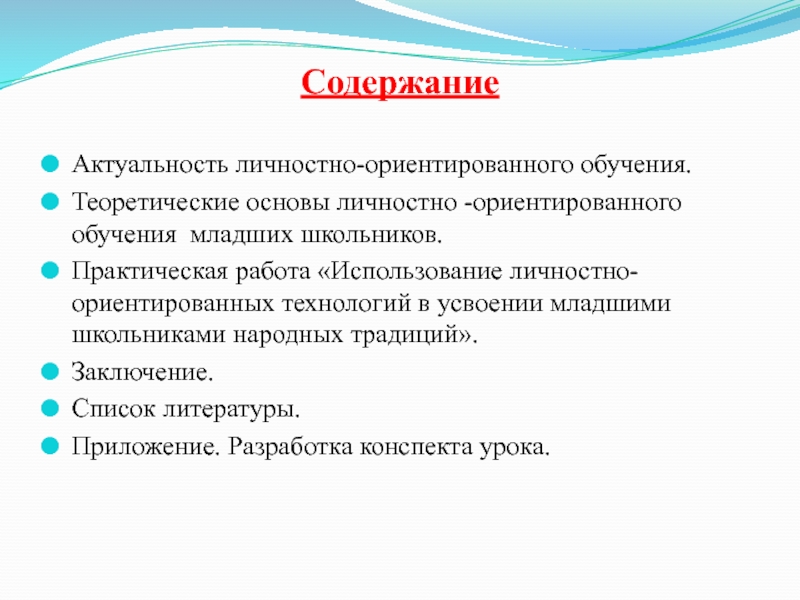 Содержание

Актуальность личностно-ориентированного обучения.

Теоретические основы личностно -ориентированного обучения младших школьников.

Практическая работа «Использование личностно-ориентированных технологий в усвоении младшими школьниками народных традиций».

Заключение.

Список литературы.

Приложение. Разработка конспекта урока.